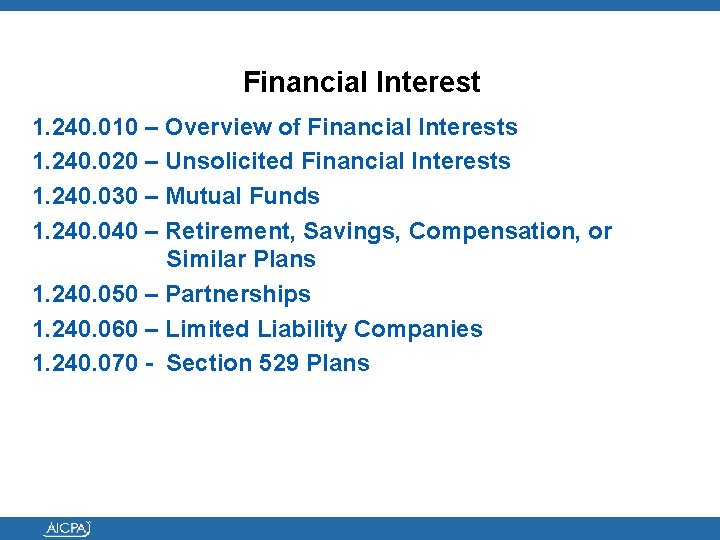 Financial Interest

1.240.010 – Overview of Financial Interests

1.240.020 – Unsolicited Financial Interests

1.240.030 – Mutual Funds

1.240.040 – Retirement, Savings, Compensation, or Similar Plans

1.240.050 – Partnerships

1.240.060 – Limited Liability Companies

1.240.070 - Section 529 Plans

AICPA